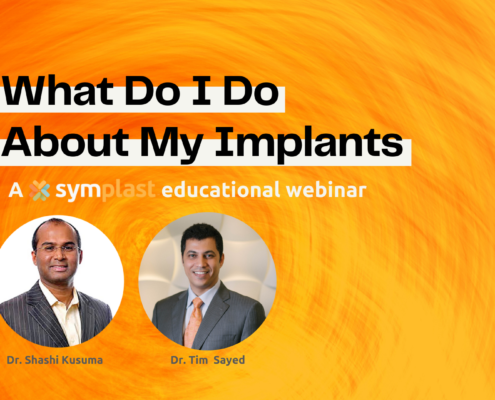 What Do I Do About My Implants

A symplast educational webinar

Dr. Shashi Kusuma

Dr. Tim Sayed